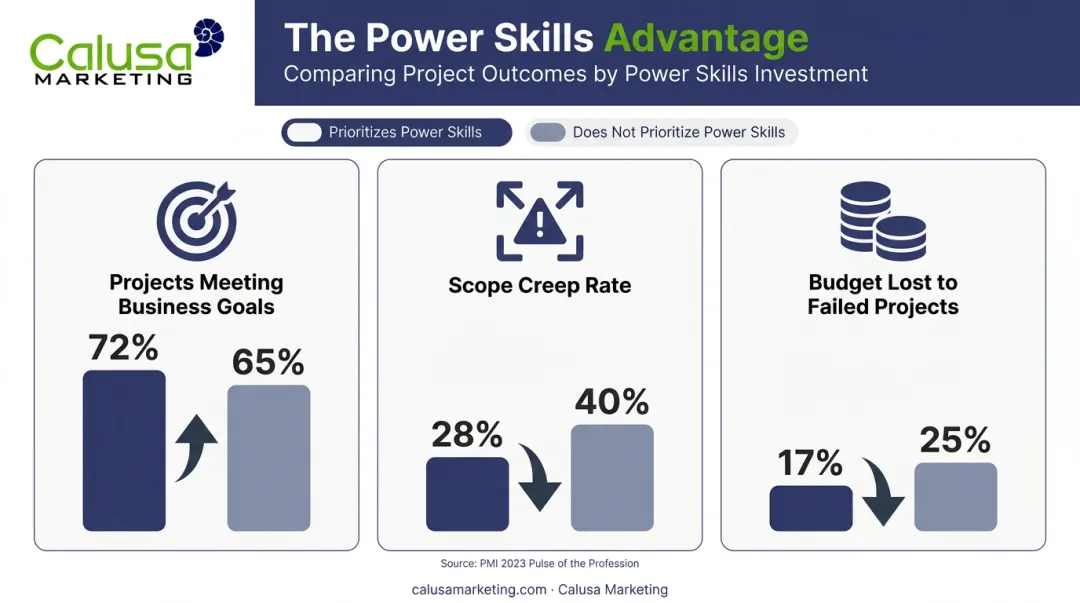 Calusa MARKETING

The Power Skills Advantage
Comparing Project Outcomes by Power Skills Investment

Prioritizes Power Skills
Does Not Prioritize Power Skills

Projects Meeting Business Goals
72%
65%

Scope Creep Rate
28%
40%

Budget Lost to Failed Projects
17%
25%

Source: PMI 2023 Pulse of the Profession

calusamarketing.com · Calusa Marketing